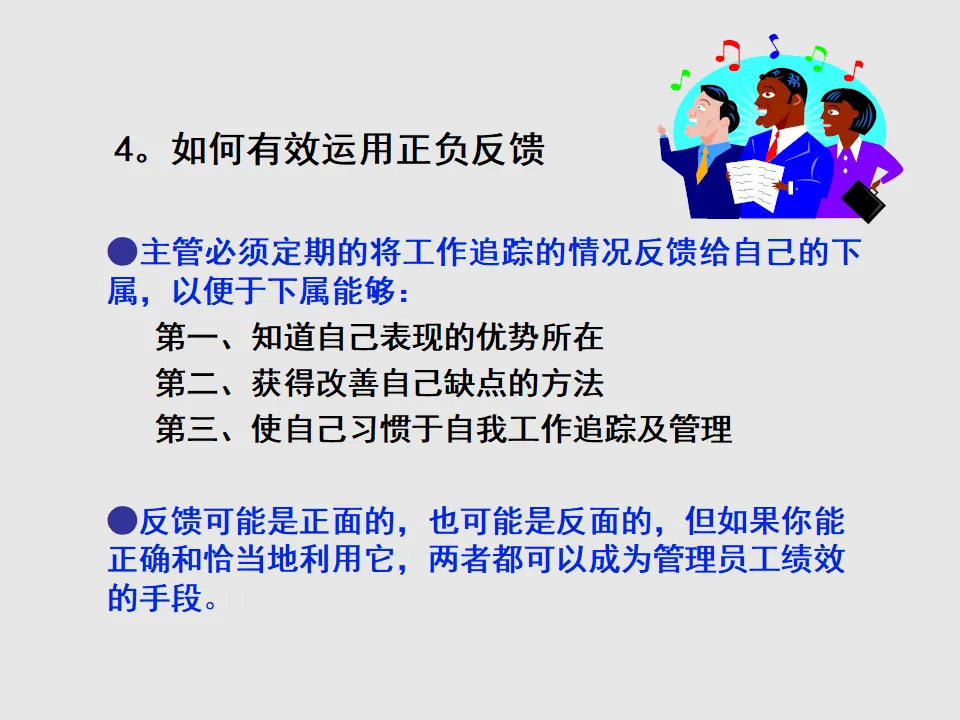 4。如何有效运用正负反馈

●主管必须定期的将工作追踪的情况反馈给自己的下属，以便于下属能够：

第一、知道自己表现的优势所在

第二、获得改善自己缺点的方法

第三、使自己习惯于自我工作追踪及管理

●反馈可能是正面的，也可能是反面的，但如果你能正确和恰当地利用它，两者都可以成为管理员工绩效的手段。